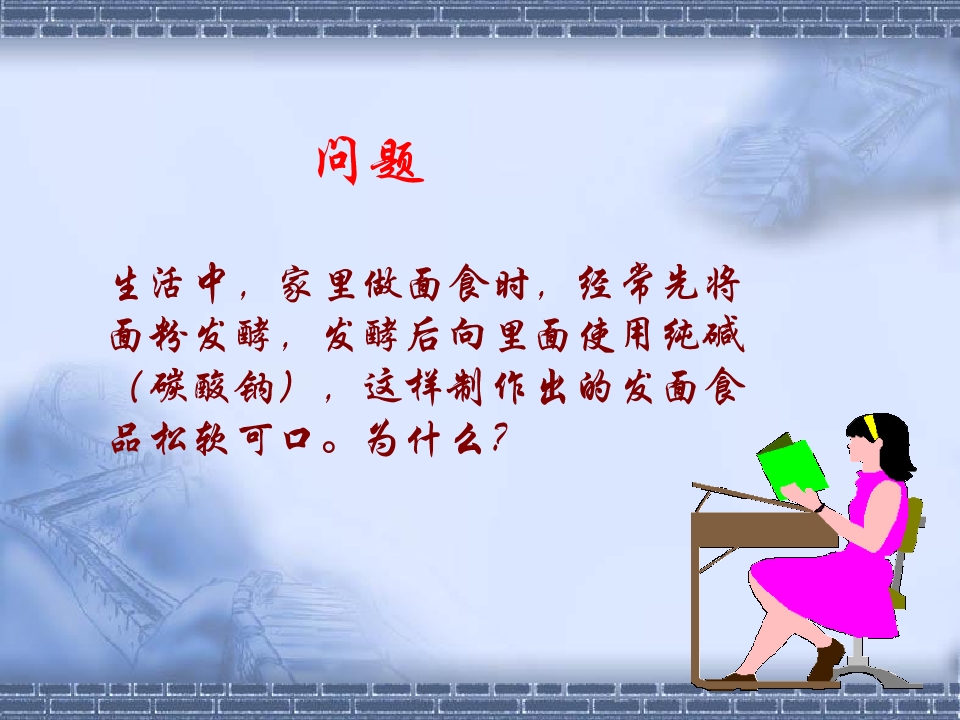 问题

生活中，家里做面食时，经常先将面粉发酵，发酵后向里面使用纯碱（碳酸钠），这样制作出的发面食品松软可口。为什么？